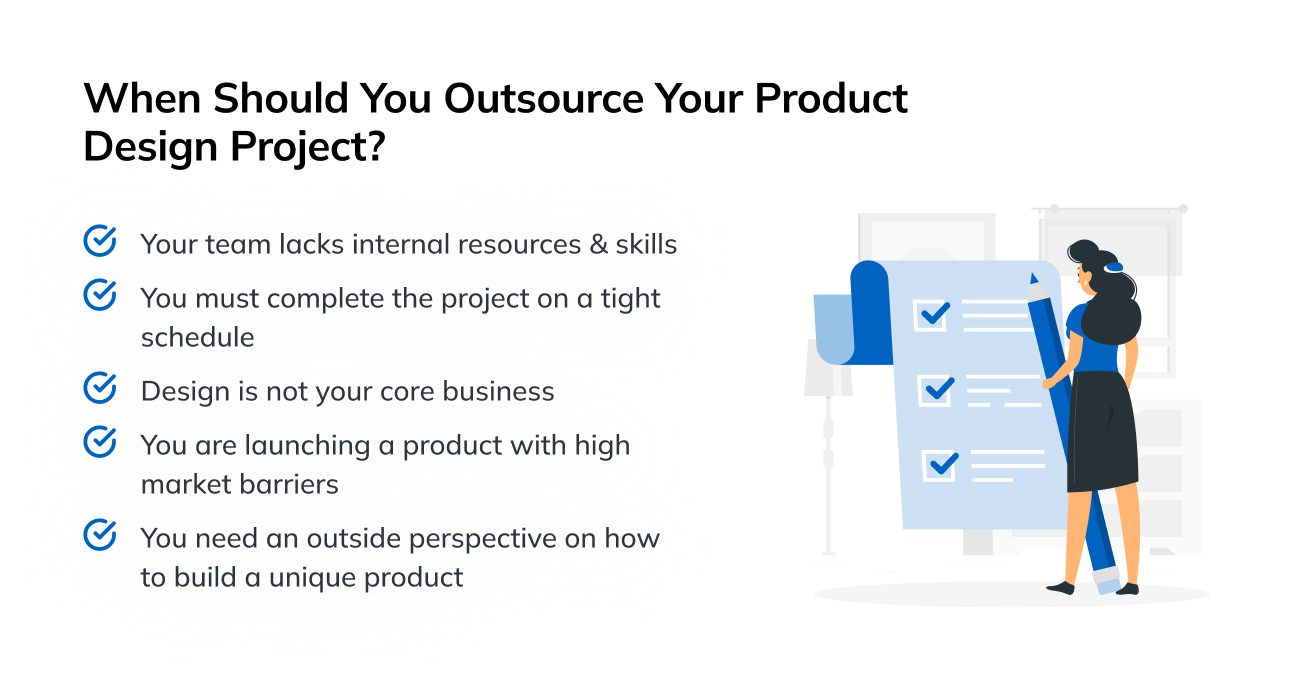 When Should You Outsource Your Product Design Project?

Your team lacks internal resources & skills

You must complete the project on a tight schedule

Design is not your core business

You are launching a product with high market barriers

You need an outside perspective on how to build a unique product